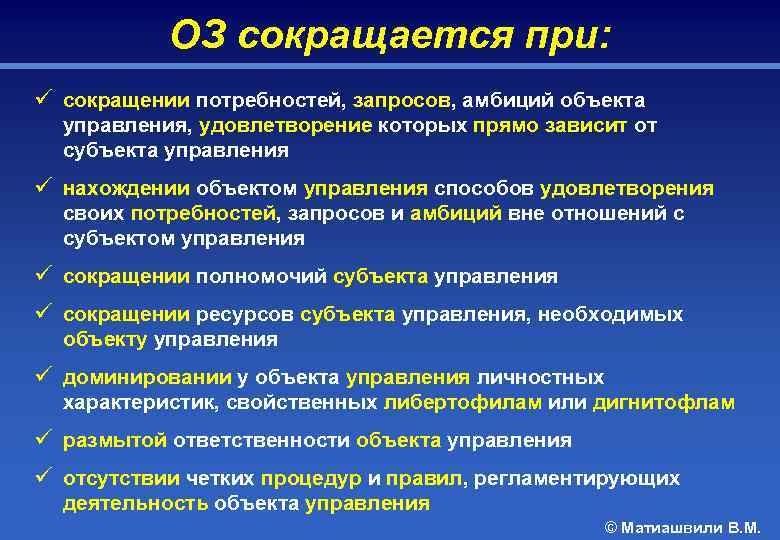 ОЗ сокращается при:

✓ сокращении потребностей, запросов, амбиций объекта управления, удовлетворение которых прямо зависит от субъекта управления

✓ нахождении объектом управления способов удовлетворения своих потребностей, запросов и амбиций вне отношений с субъектом управления

✓ сокращении полномочий субъекта управления

✓ сокращении ресурсов субъекта управления, необходимых объекту управления

✓ доминировании у объекта управления личностных характеристик, свойственных либертофилам или дигнитофлам

✓ размытой ответственности объекта управления

✓ отсутствии четких процедур и правил, регламентирующих деятельность объекта управления

© Матиашвили В.М.